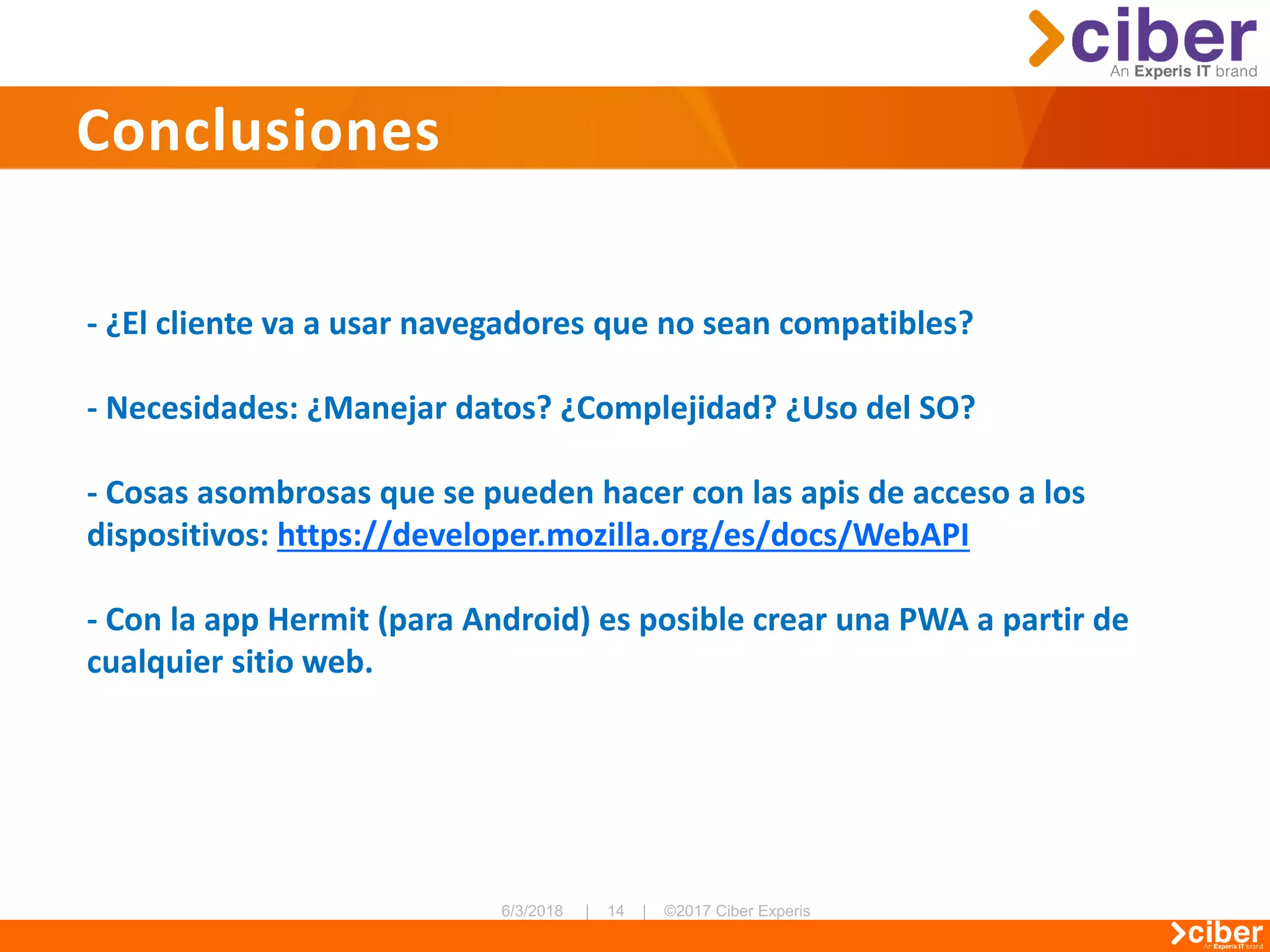 ciber
An Experis IT brand

Conclusiones

- ¿El cliente va a usar navegadores que no sean compatibles?

- Necesidades: ¿Manejar datos? ¿Complejidad? ¿Uso del SO?

- Cosas asombrosas que se pueden hacer con las apis de acceso a los dispositivos: https://developer.mozilla.org/es/docs/WebAPI

- Con la app Hermit (para Android) es posible crear una PWA a partir de cualquier sitio web.

6/3/2018 | 14 | ©2017 Ciber Experis

ciber
An Experis IT brand